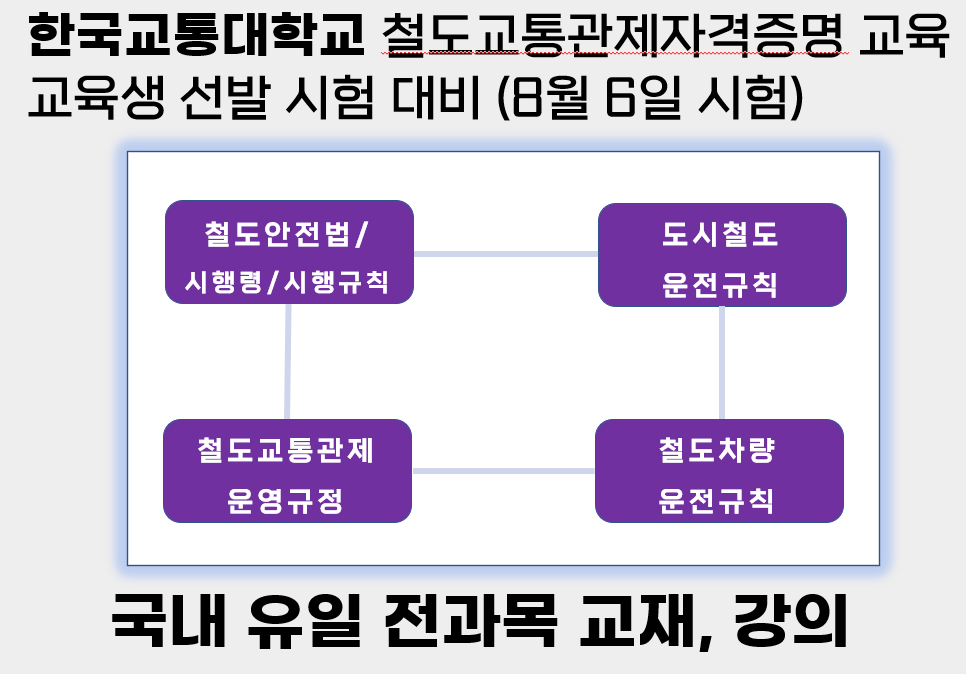 한국교통대학교 철도교통관제자격증명 교육 교육생 선발 시험 대비 (8월 6일 시험)

철도안전법/
시행령/시행규칙

도시철도
운전규칙

철도교통관제
운영규정

철도차량
운전규칙

국내 유일 전과목 교재, 강의